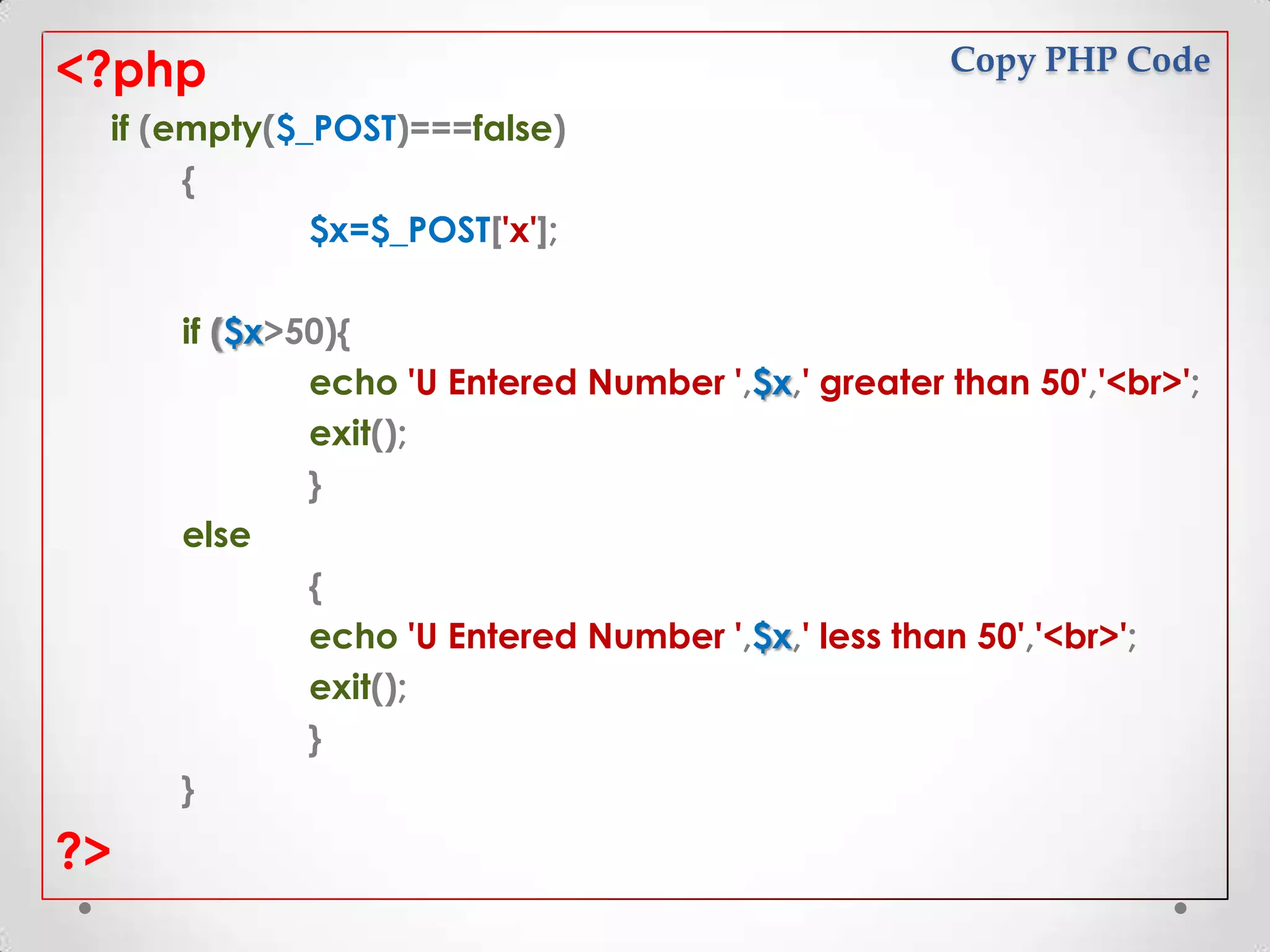 Copy PHP Code

<?php
if (empty($_POST)===false)
{
$x=$_POST['x'];

if ($x>50){
echo 'U Entered Number ',$x,' greater than 50','<br>';
exit();
}
else
{
echo 'U Entered Number ',$x,' less than 50','<br>';
exit();
}
}
?>